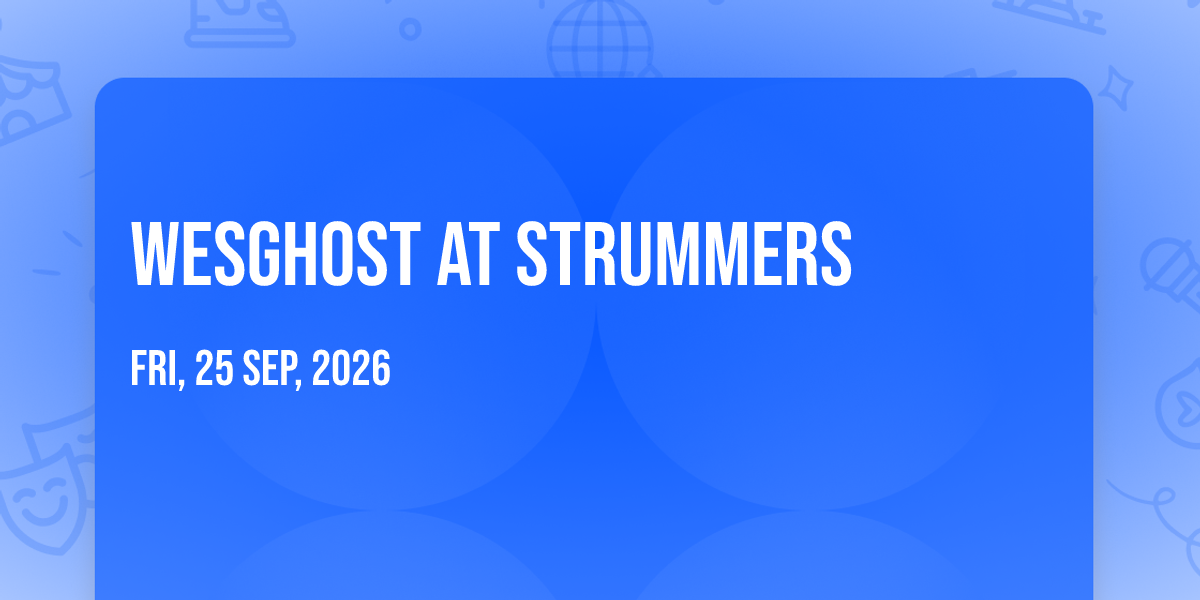 WESGHOST AT STRUMMERS

FRI, 25 SEP, 2026